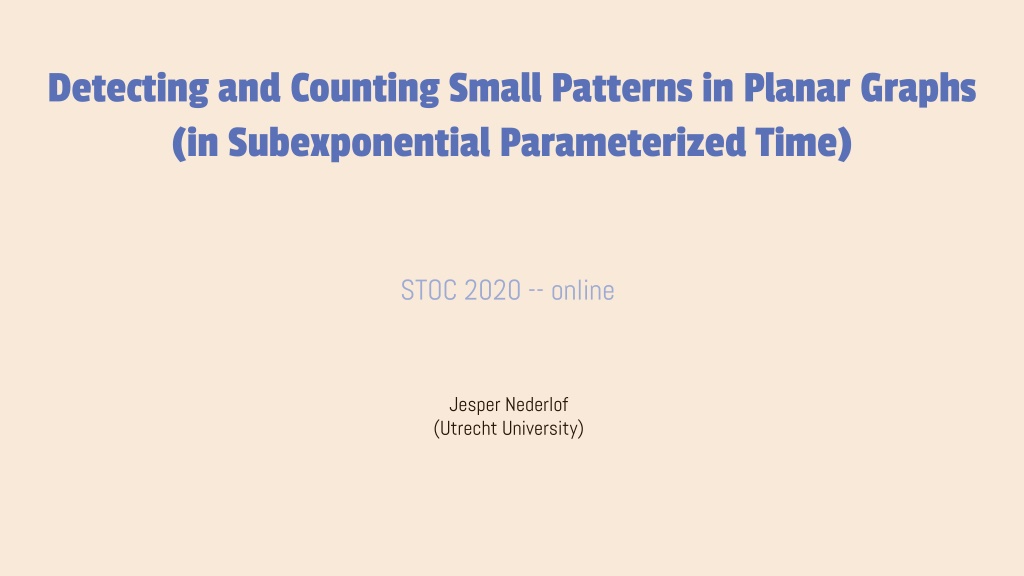 Detecting and Counting Small Patterns in Planar Graphs
(in Subexponential Parameterized Time)

STOC 2020 -- online

Jesper Nederlof
(Utrecht University)